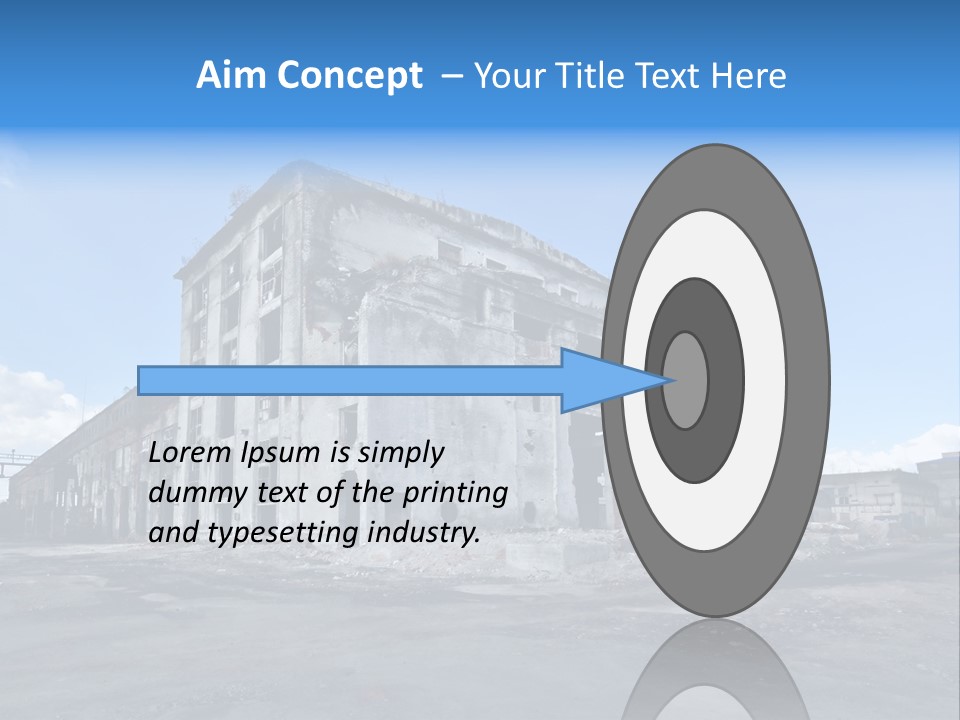 Aim Concept – Your Title Text Here

Lorem Ipsum is simply dummy text of the printing and typesetting industry.